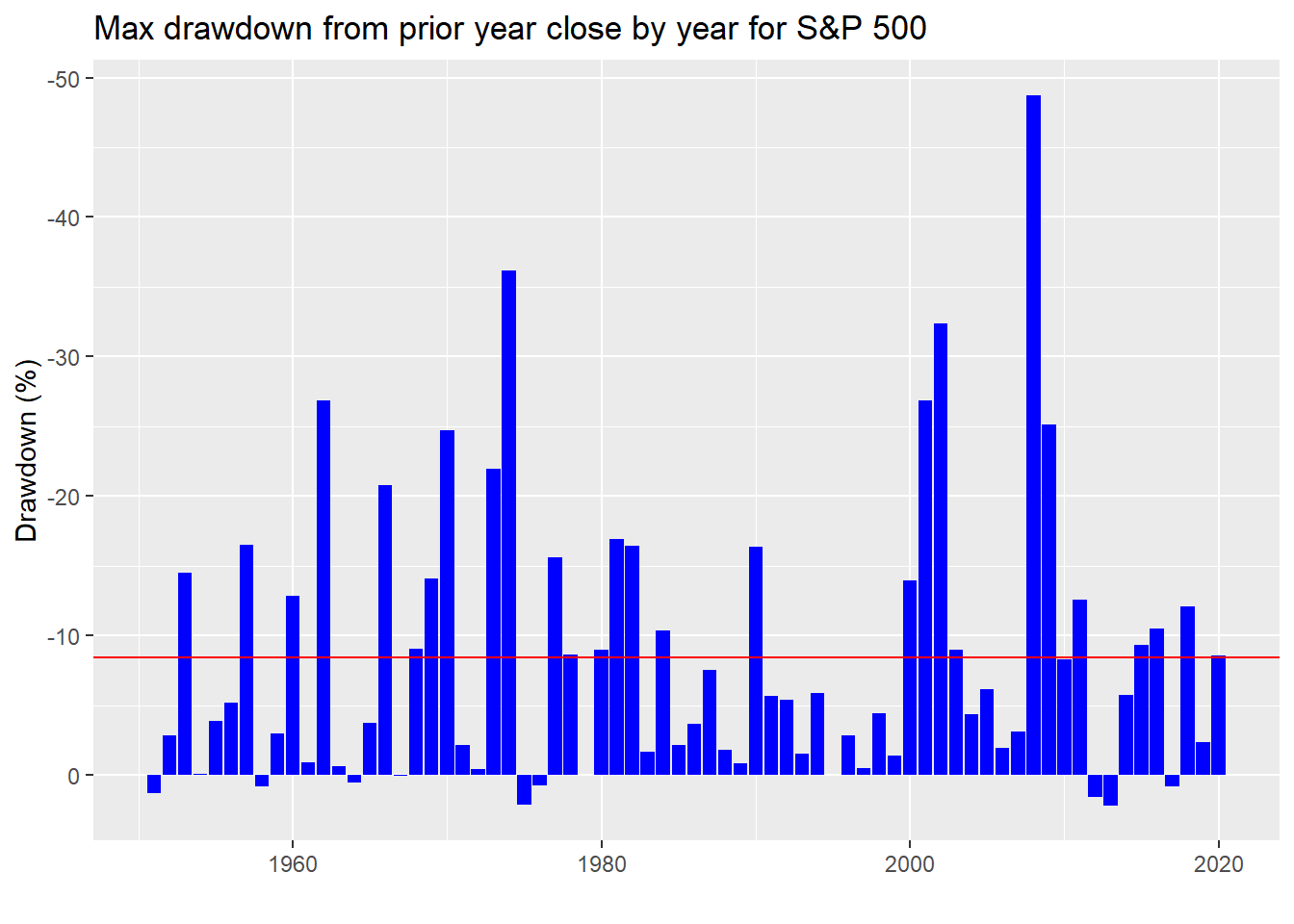 Max drawdown from prior year close by year for S&P 500

Drawdown (%)

-50
-40
-30
-20
-10
0

1960
1980
2000
2020